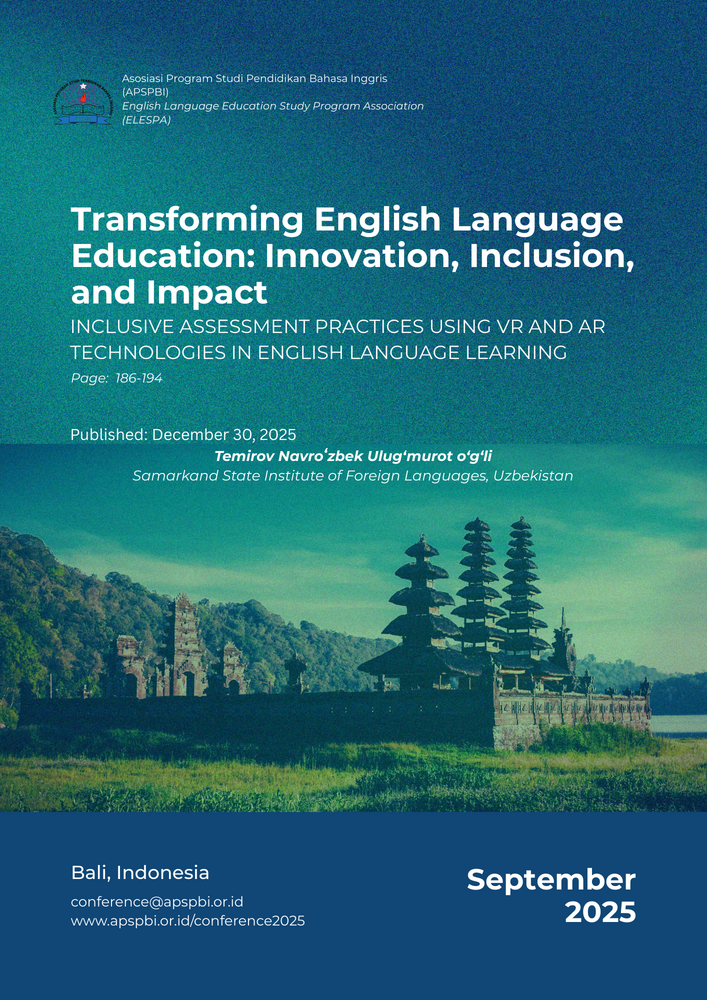 Asosiasi Program Studi Pendidikan Bahasa Inggris (APSPBI)
English Language Education Study Program Association (ELESPA)

Transforming English Language Education: Innovation, Inclusion, and Impact

INCLUSIVE ASSESSMENT PRACTICES USING VR AND AR TECHNOLOGIES IN ENGLISH LANGUAGE LEARNING

Page: 186-194

Published: December 30, 2025

Temirov Navroʻzbek Ulugʻmurot oʻgʻli
Samarkand State Institute of Foreign Languages, Uzbekistan

Bali, Indonesia
conference@apspbi.or.id
www.apspbi.or.id/conference2025

September 2025